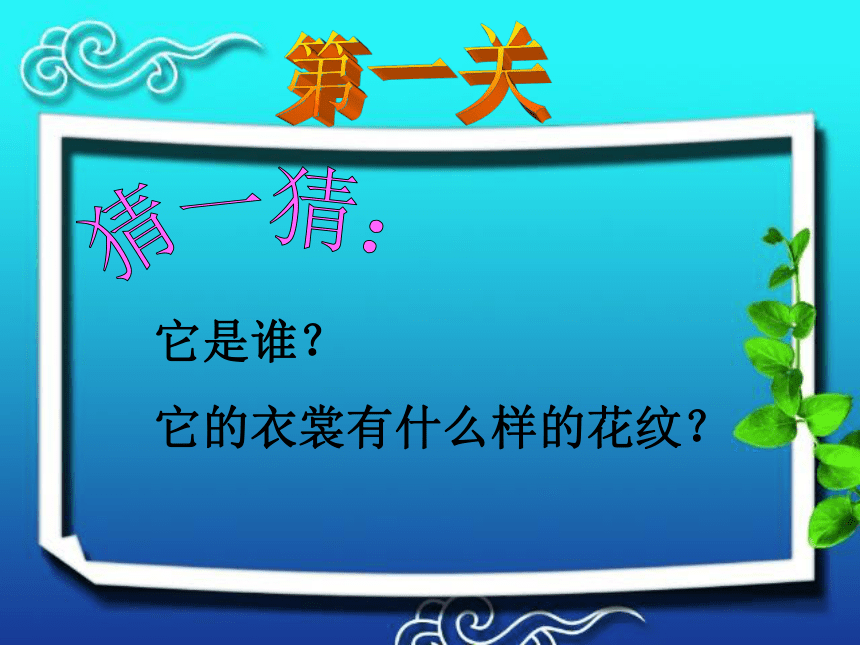 第一关

猜一猜：

它是谁？

它的衣裳有什么样的花纹？